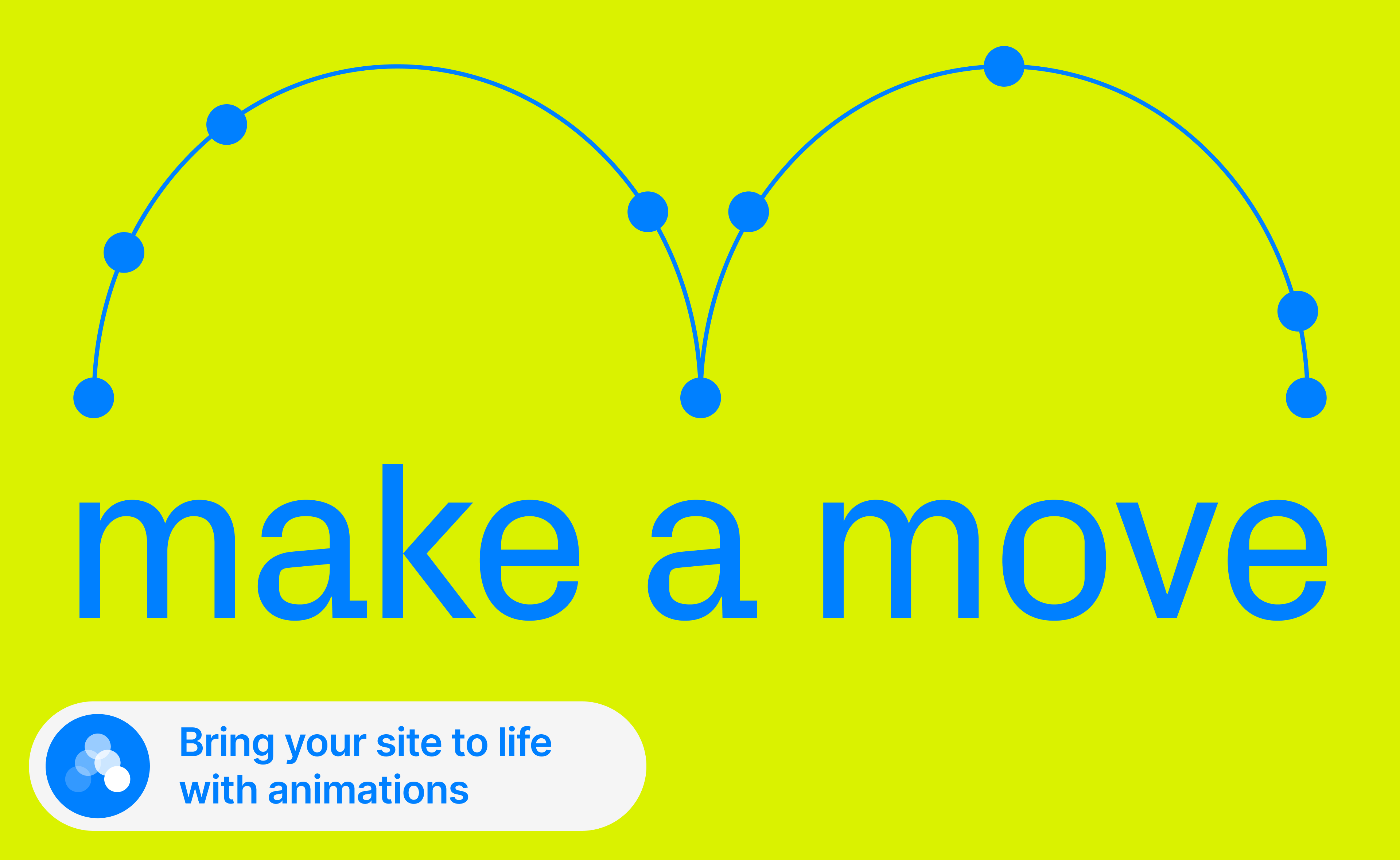 make a move

Bring your site to life with animations